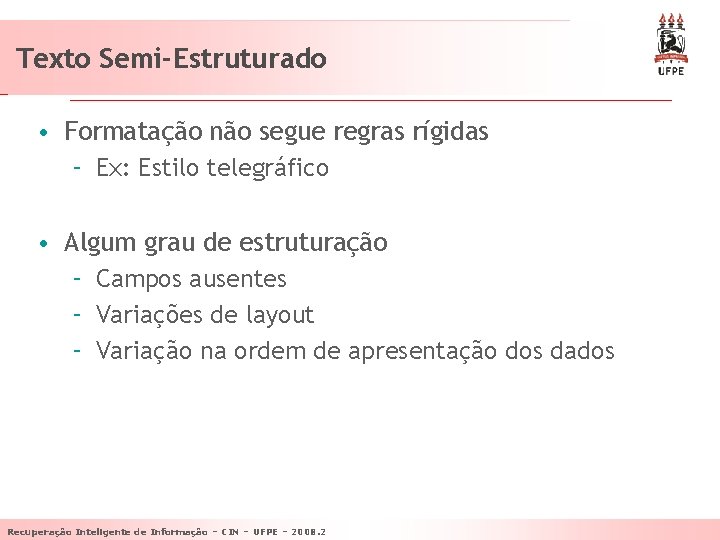 Texto Semi-Estruturado

UFPE

• Formatação não segue regras rígidas
  – Ex: Estilo telegráfico

• Algum grau de estruturação
  – Campos ausentes
  – Variações de layout
  – Variação na ordem de apresentação dos dados

Recuperação Inteligente de Informação – CIN – UFPE – 2008.2